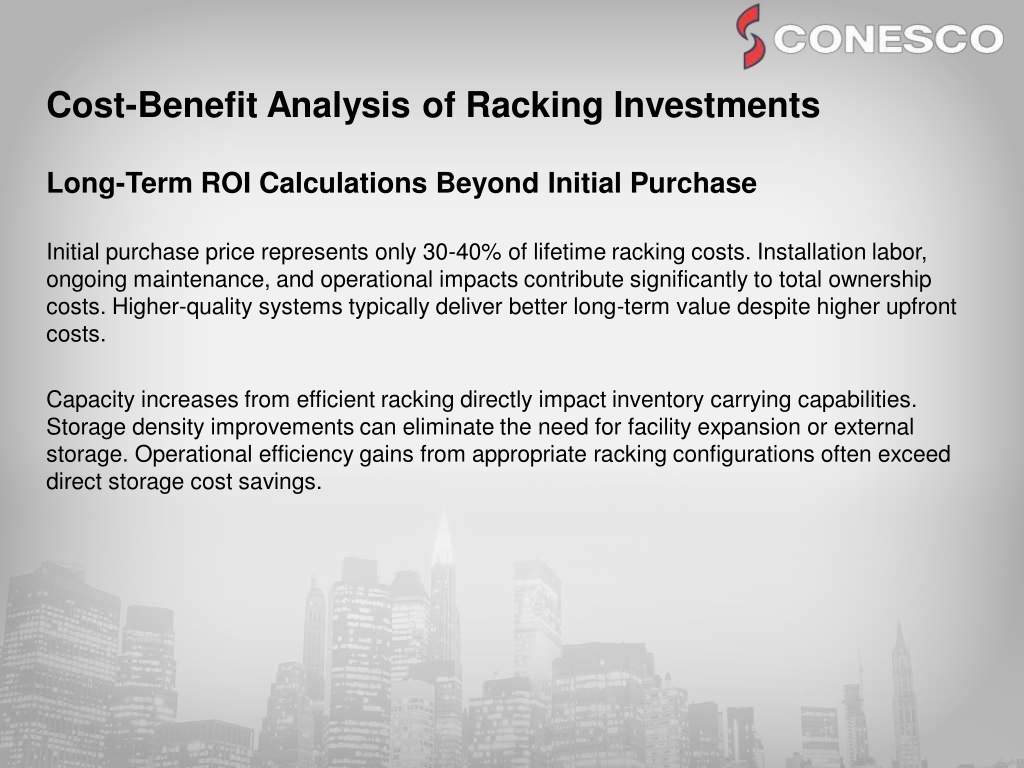 CONESCO

Cost-Benefit Analysis of Racking Investments

Long-Term ROI Calculations Beyond Initial Purchase

Initial purchase price represents only 30-40% of lifetime racking costs. Installation labor, ongoing maintenance, and operational impacts contribute significantly to total ownership costs. Higher-quality systems typically deliver better long-term value despite higher upfront costs.

Capacity increases from efficient racking directly impact inventory carrying capabilities. Storage density improvements can eliminate the need for facility expansion or external storage. Operational efficiency gains from appropriate racking configurations often exceed direct storage cost savings.